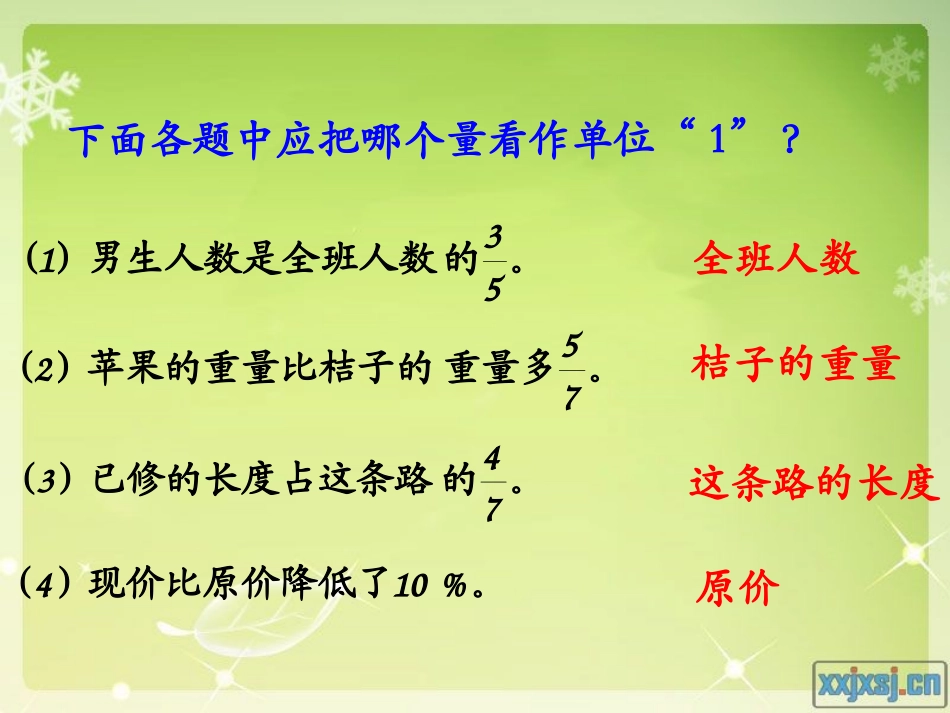 下面各题中应把哪个量看作单位“1”？

(1) 男生人数是全班人数的$\frac{3}{5}$。 全班人数

(2) 苹果的重量比桔子的重量多$\frac{5}{7}$。 桔子的重量

(3) 已修的长度占这条路的$\frac{4}{7}$。 这条路的长度

(4) 现价比原价降低了10 %。 原价

xxjxsj.cn